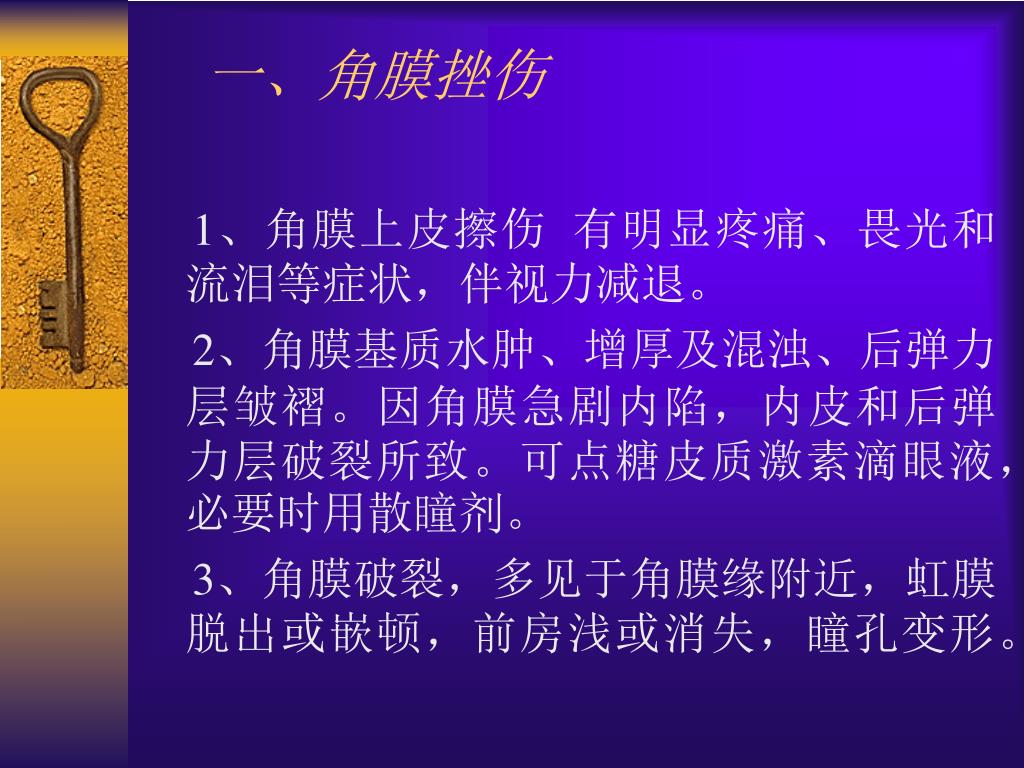 一、角膜挫伤

1、角膜上皮擦伤 有明显疼痛、畏光和流泪等症状，伴视力减退。

2、角膜基质水肿、增厚及混浊、后弹力层皱褶。因角膜急剧内陷，内皮和后弹力层破裂所致。可点糖皮质激素滴眼液，必要时用散瞳剂。

3、角膜破裂，多见于角膜缘附近，虹膜脱出或嵌顿，前房浅或消失，瞳孔变形。